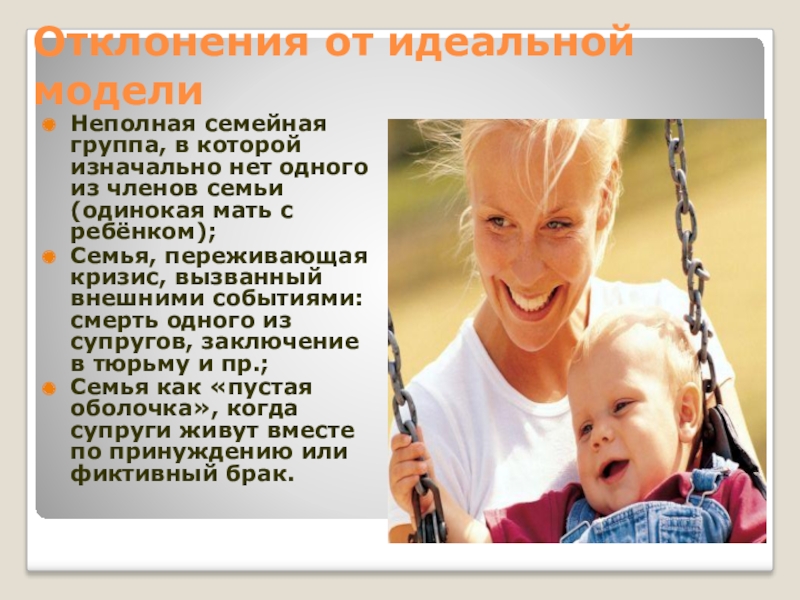 Отклонения от идеальной модели

Неполная семейная группа, в которой изначально нет одного из членов семьи (одинокая мать с ребёнком);

Семья, переживающая кризис, вызванный внешними событиями: смерть одного из супругов, заключение в тюрьму и пр.;

Семья как «пустая оболочка», когда супруги живут вместе по принуждению или фиктивный брак.